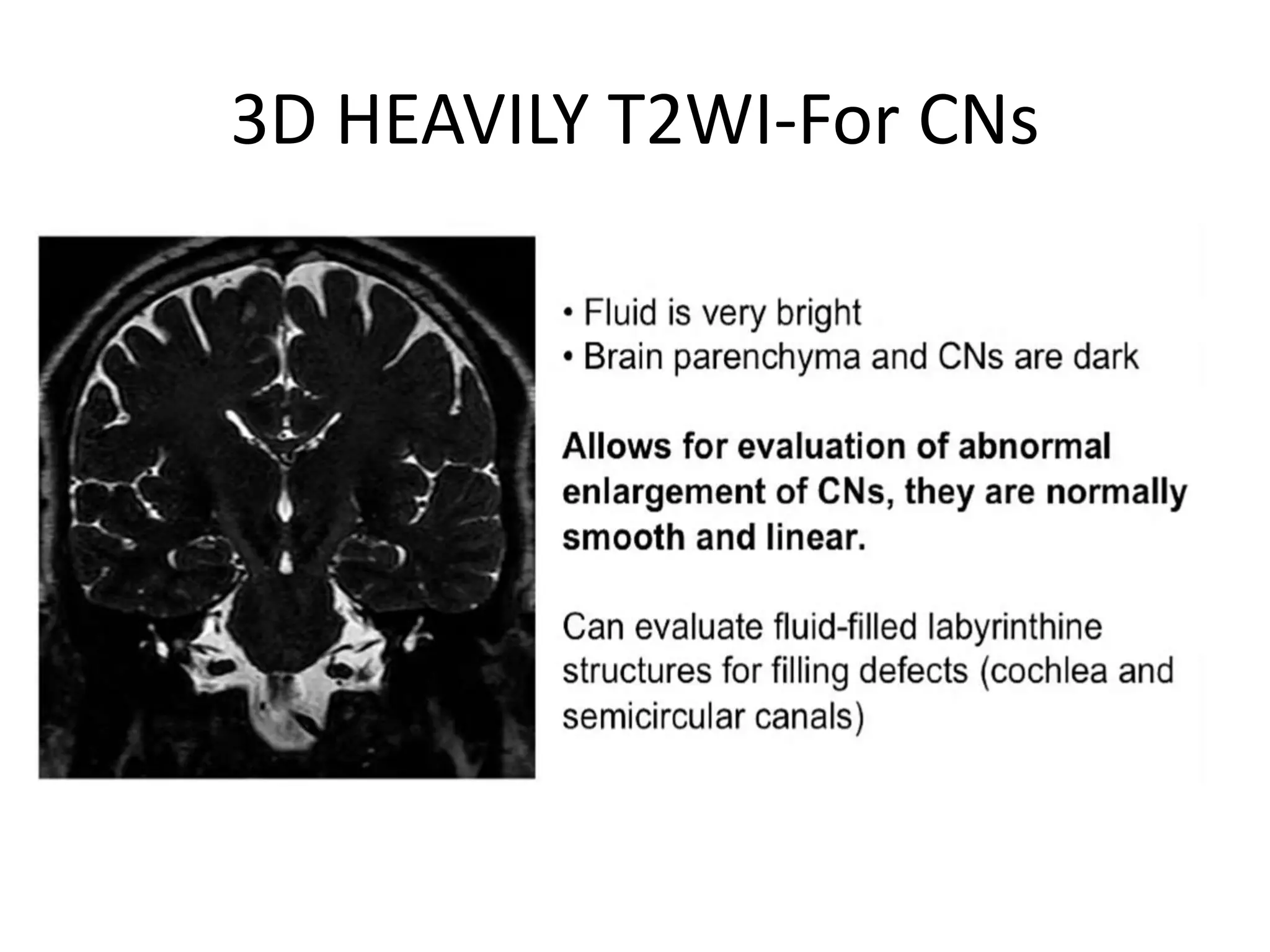 3D HEAVILY T2WI-For CNs

• Fluid is very bright
• Brain parenchyma and CNs are dark

Allows for evaluation of abnormal enlargement of CNs, they are normally smooth and linear.

Can evaluate fluid-filled labyrinthine structures for filling defects (cochlea and semicircular canals)